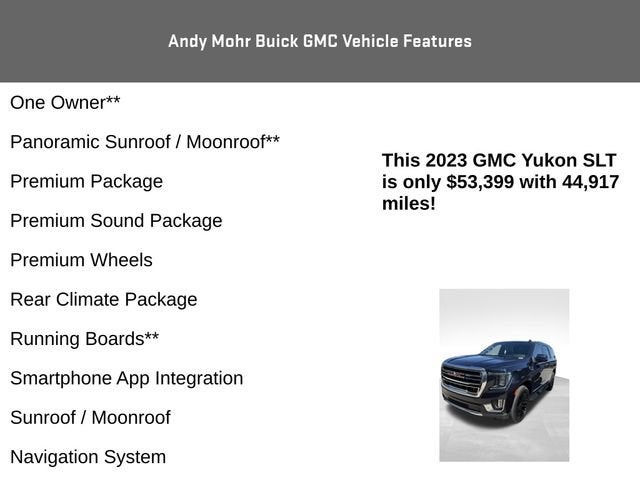 Andy Mohr Buick GMC Vehicle Features

One Owner**

Panoramic Sunroof / Moonroof**

Premium Package

Premium Sound Package

Premium Wheels

Rear Climate Package

Running Boards**

Smartphone App Integration

Sunroof / Moonroof

Navigation System

This 2023 GMC Yukon SLT is only $53,399 with 44,917 miles!